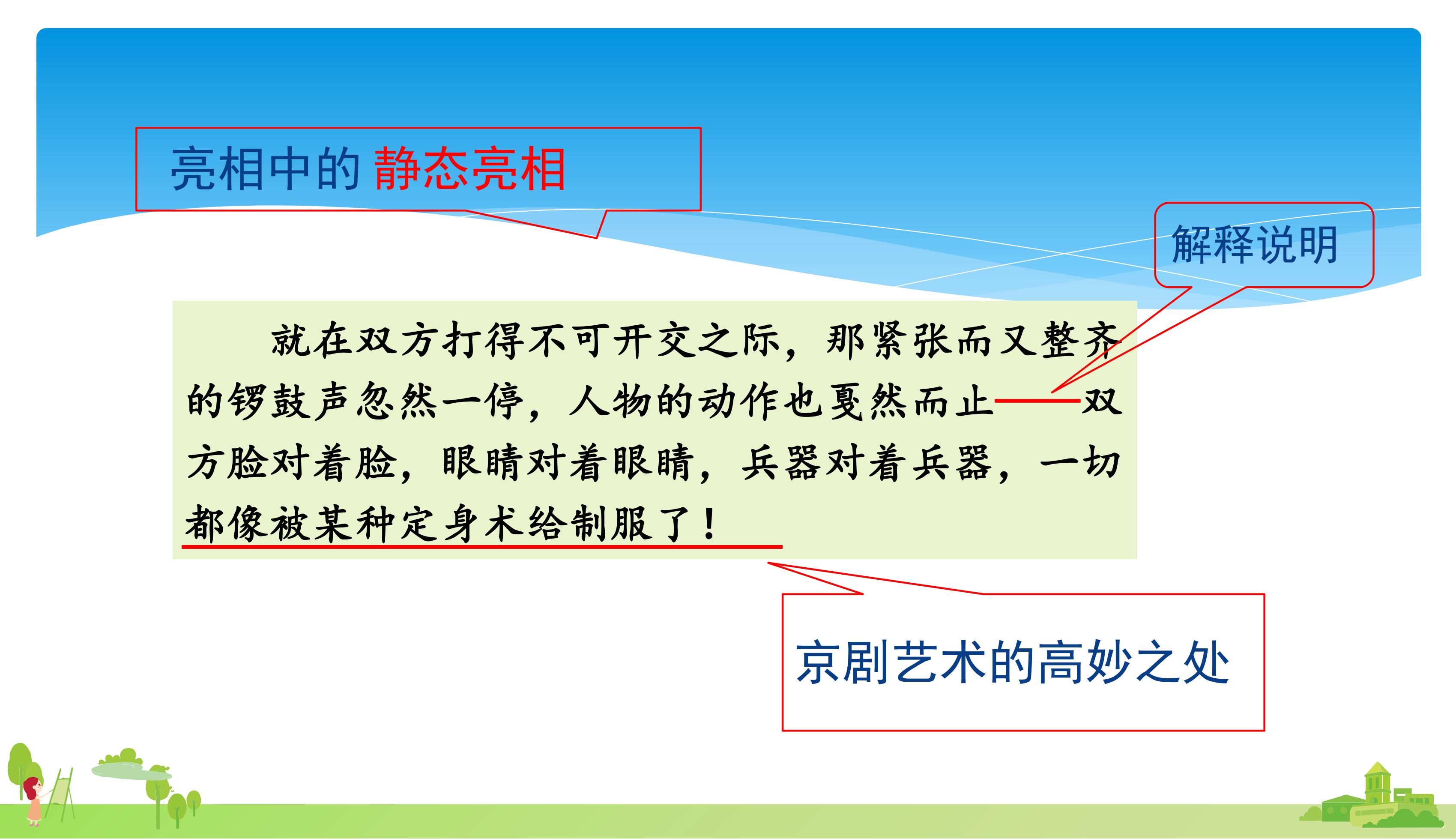 亮相中的 静态亮相

解释说明

就在双方打得不可开交之际，那紧张而又整齐的锣鼓声忽然一停，人物的动作也戛然而止——双方脸对着脸，眼睛对着眼睛，兵器对着兵器，一切都像被某种定身术给制服了！

京剧艺术的高妙之处